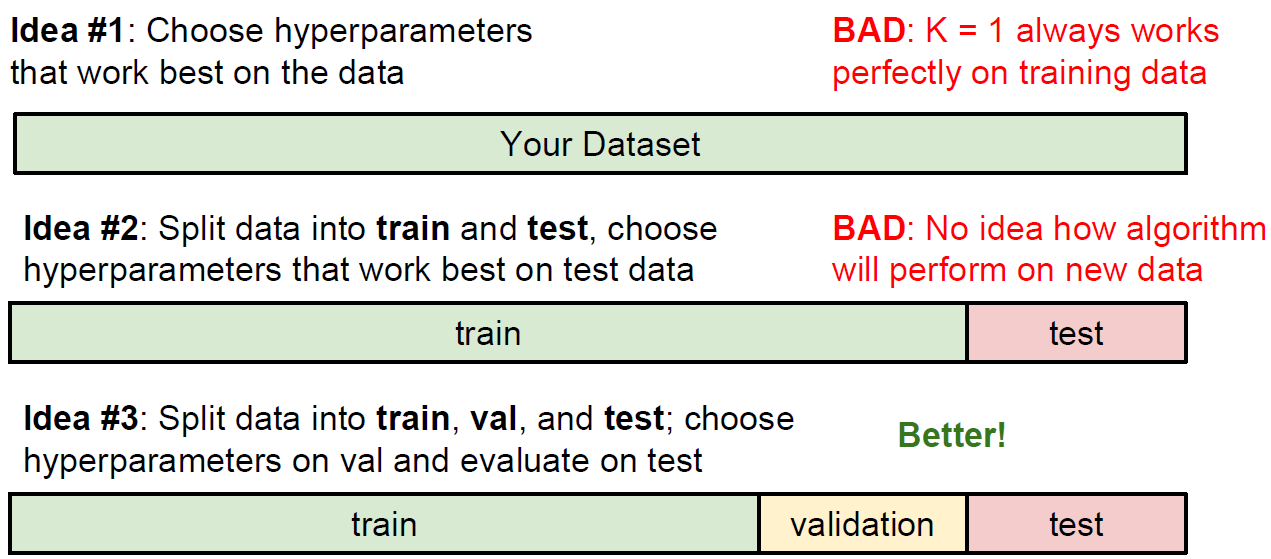 Idea #1: Choose hyperparameters that work best on the data

BAD: K = 1 always works perfectly on training data

Your Dataset

Idea #2: Split data into train and test, choose hyperparameters that work best on test data

BAD: No idea how algorithm will perform on new data

train

test

Idea #3: Split data into train, val, and test; choose hyperparameters on val and evaluate on test

Better!

train

validation

test